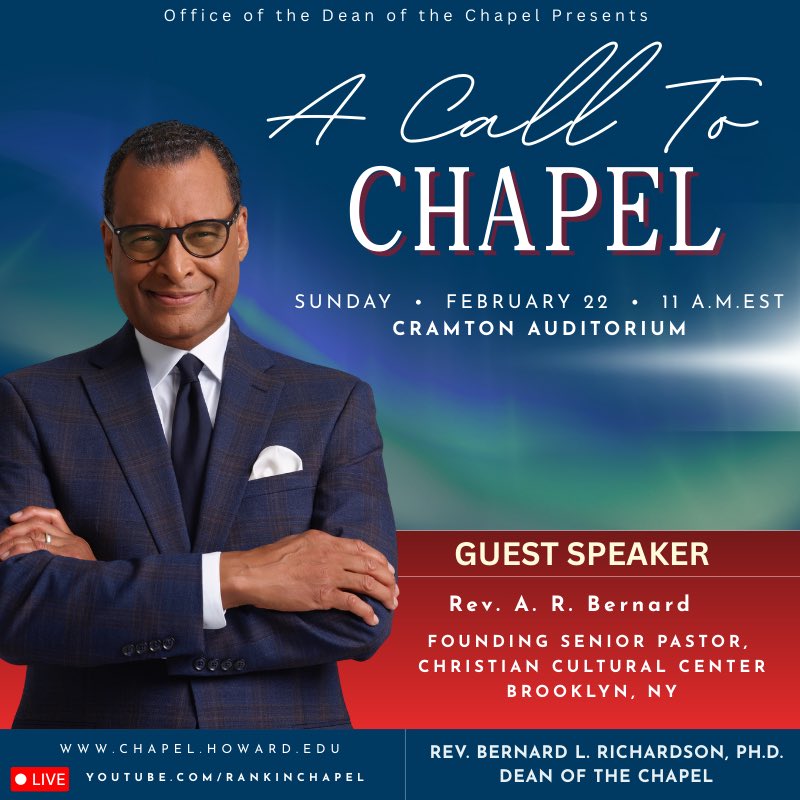 Office of the Dean of the Chapel Presents

A Call To
CHAPEL

SUNDAY • FEBRUARY 22 • 11 A.M.EST
CRAMTON AUDITORIUM

GUEST SPEAKER

Rev. A. R. Bernard

FOUNDING SENIOR PASTOR,
CHRISTIAN CULTURAL CENTER
BROOKLYN, NY

WWW.CHAPEL.HOWARD.EDU
LIVE YOUTUBE.COM/RANKINCHAPEL

REV. BERNARD L. RICHARDSON, PH.D.
DEAN OF THE CHAPEL